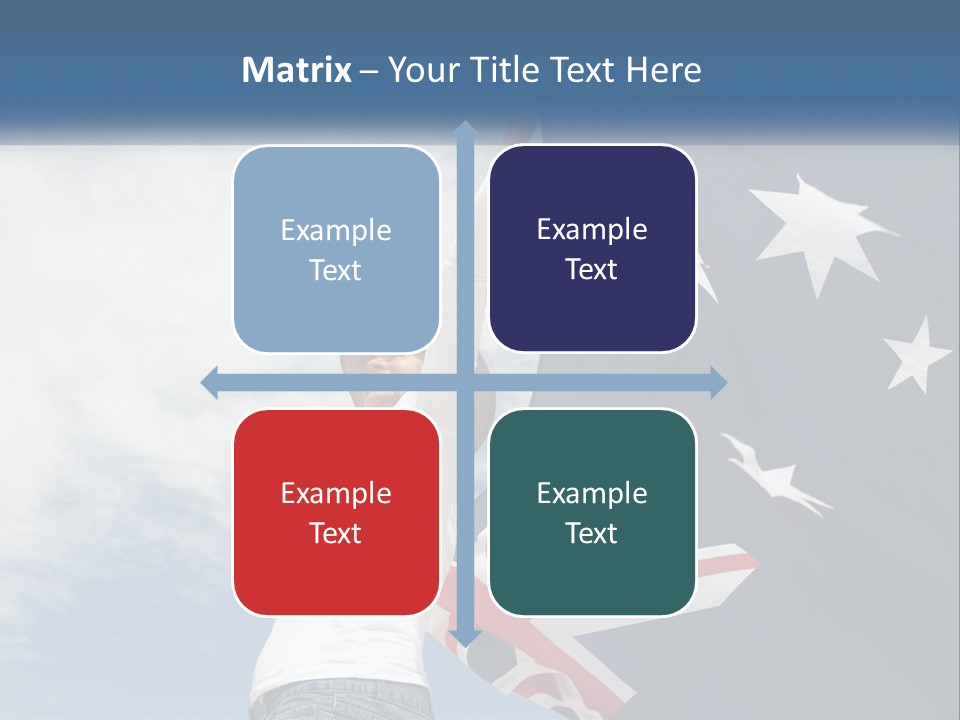 Matrix – Your Title Text Here

Example Text

Example Text

Example Text

Example Text